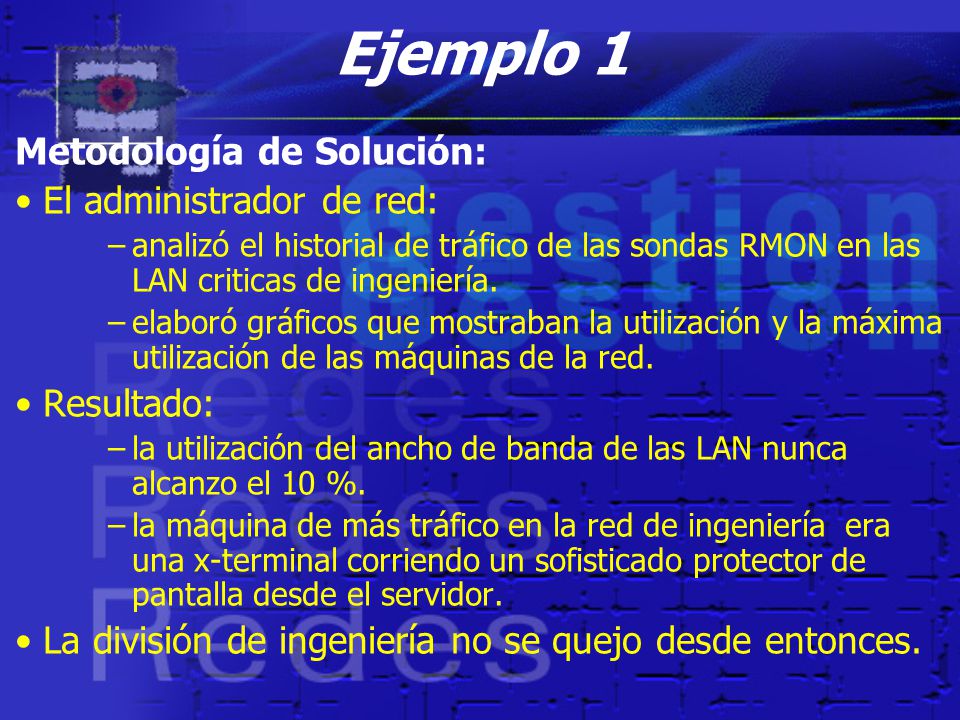 Ejemplo 1

Metodología de Solución:

• El administrador de red:
– analizó el historial de tráfico de las sondas RMON en las LAN criticas de ingeniería.
– elaboró gráficos que mostraban la utilización y la máxima utilización de las máquinas de la red.

• Resultado:
– la utilización del ancho de banda de las LAN nunca alcanzo el 10 %.
– la máquina de más tráfico en la red de ingeniería era una x-terminal corriendo un sofisticado protector de pantalla desde el servidor.

• La división de ingeniería no se quejo desde entonces.

Gestion
Redes
Redes
Redes